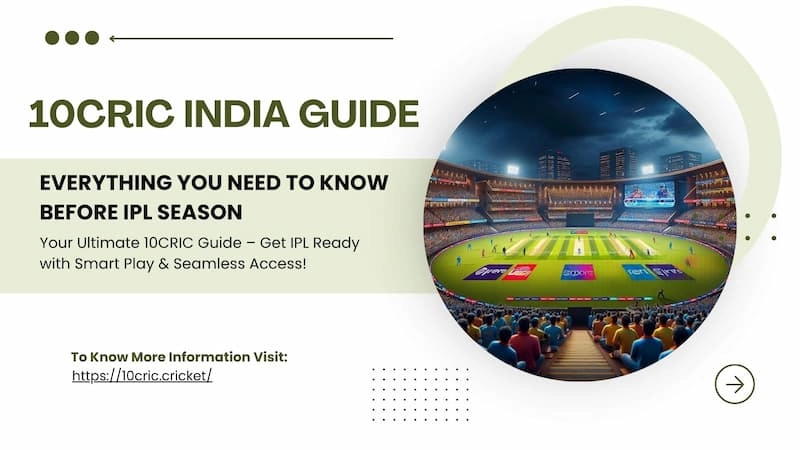 10CRIC INDIA GUIDE

EVERYTHING YOU NEED TO KNOW BEFORE IPL SEASON

Your Ultimate 10CRIC Guide – Get IPL Ready with Smart Play & Seamless Access!

To Know More Information Visit:
https://10cric.cricket/